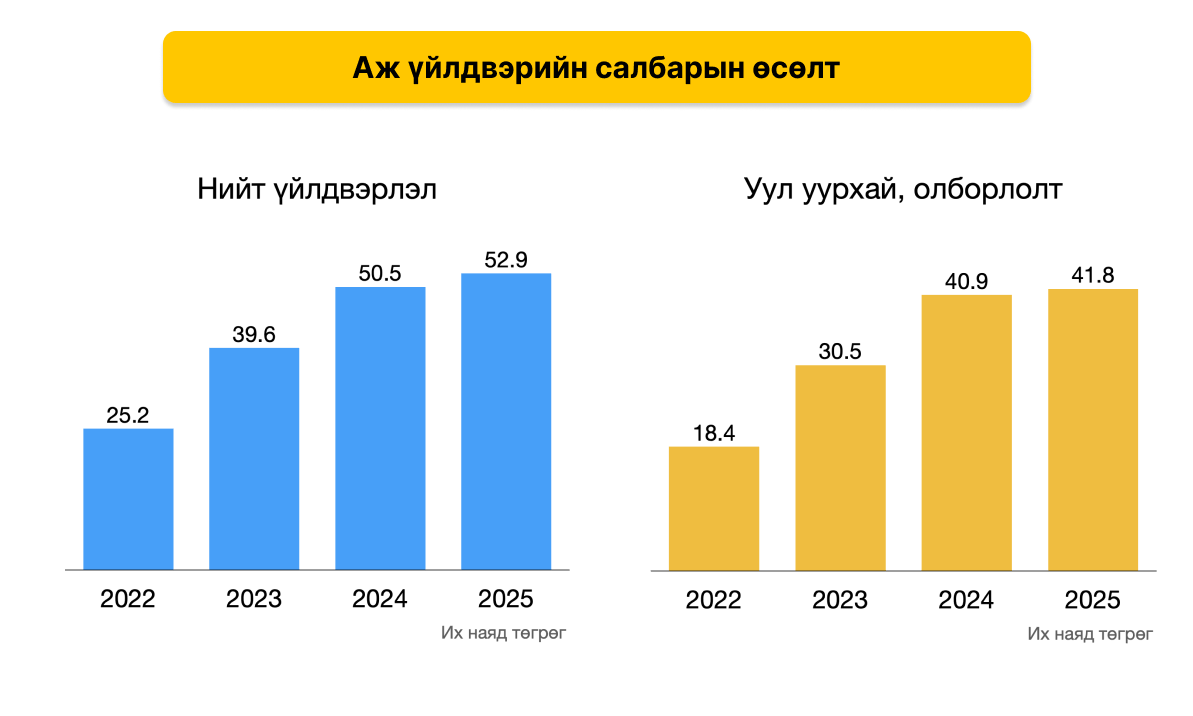 Аж үйлдвэрийн салбарын өсөлт

Нийт үйлдвэрлэл

25.2
39.6
50.5
52.9

2022
2023
2024
2025

Их наяд төгрөг

Уул уурхай, олборлолт

18.4
30.5
40.9
41.8

2022
2023
2024
2025

Их наяд төгрөг